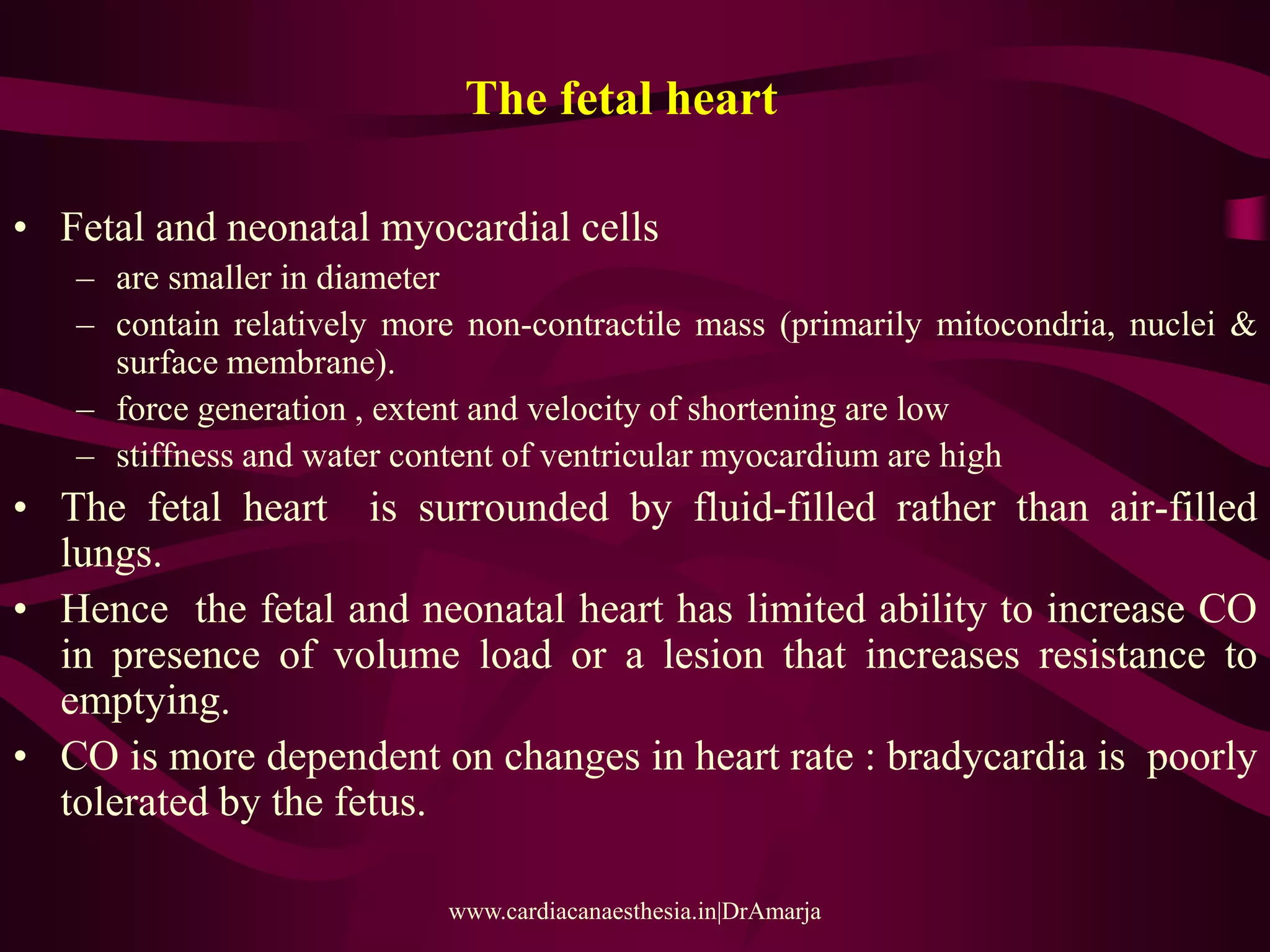 The fetal heart

• Fetal and neonatal myocardial cells
– are smaller in diameter
– contain relatively more non-contractile mass (primarily mitocondria, nuclei & surface membrane).
– force generation , extent and velocity of shortening are low
– stiffness and water content of ventricular myocardium are high
• The fetal heart is surrounded by fluid-filled rather than air-filled lungs.
• Hence the fetal and neonatal heart has limited ability to increase CO in presence of volume load or a lesion that increases resistance to emptying.
• CO is more dependent on changes in heart rate : bradycardia is poorly tolerated by the fetus.

www.cardiacanaesthesia.in|DrAmarja